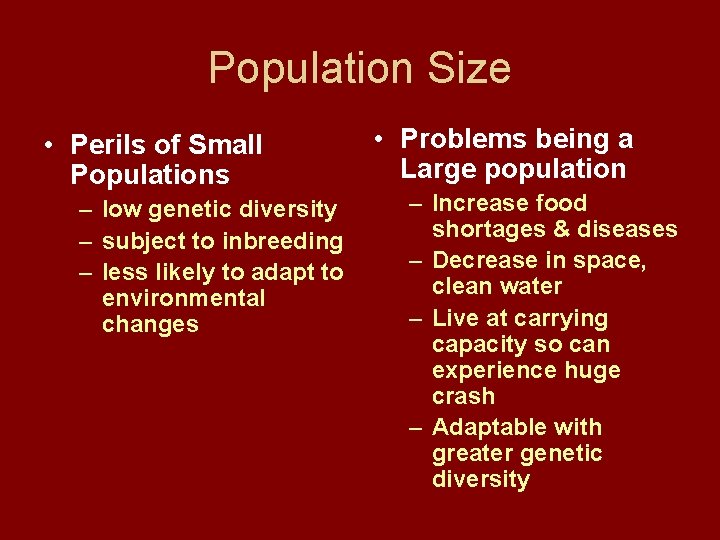 Population Size

• Perils of Small Populations
– low genetic diversity
– subject to inbreeding
– less likely to adapt to environmental changes

• Problems being a Large population
– Increase food shortages & diseases
– Decrease in space, clean water
– Live at carrying capacity so can experience huge crash
– Adaptable with greater genetic diversity